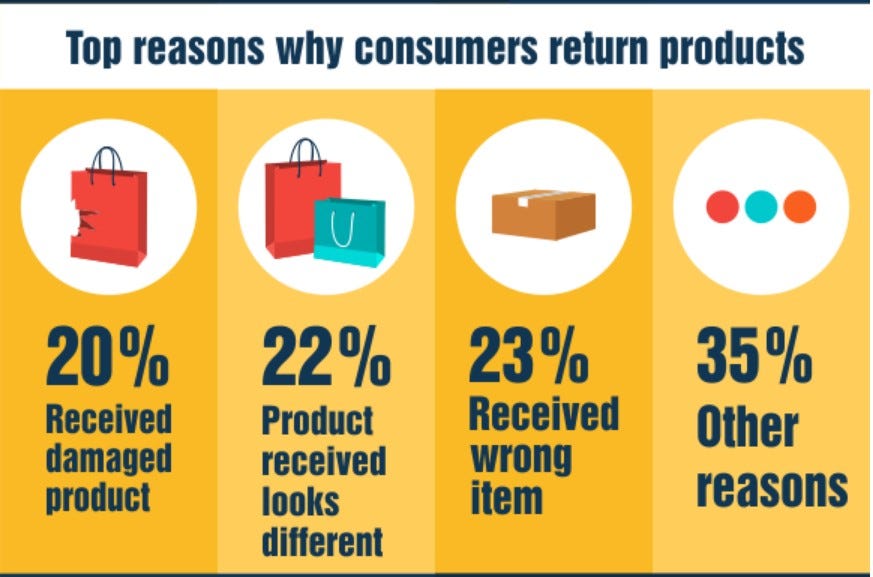 Top reasons why consumers return products

20%
Received damaged product

22%
Product received looks different

23%
Received wrong item

35%
Other reasons